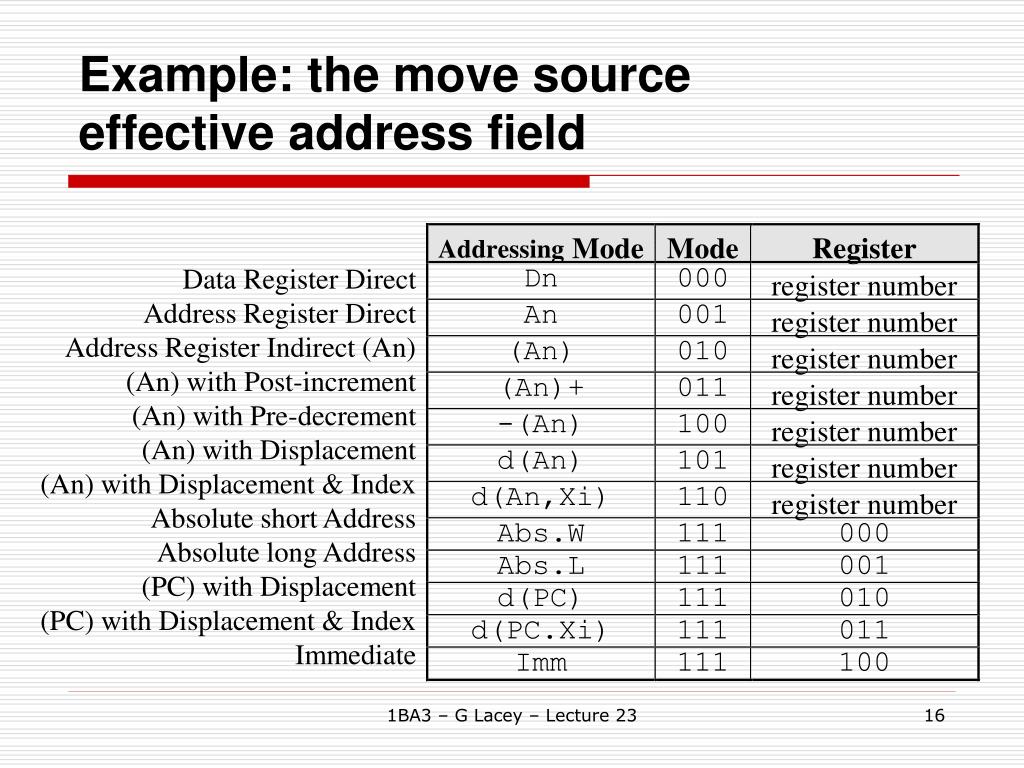 Example: the move source effective address field

| | Addressing Mode | Mode | Register |
|---|---|---|---|
| Data Register Direct | Dn | 000 | register number |
| Address Register Direct | An | 001 | register number |
| Address Register Indirect (An) | (An) | 010 | register number |
| (An) with Post-increment | (An)+ | 011 | register number |
| (An) with Pre-decrement | -(An) | 100 | register number |
| (An) with Displacement | d(An) | 101 | register number |
| (An) with Displacement & Index | d(An,Xi) | 110 | register number |
| Absolute short Address | Abs.W | 111 | 000 |
| Absolute long Address | Abs.L | 111 | 001 |
| (PC) with Displacement | d(PC) | 111 | 010 |
| (PC) with Displacement & Index | d(PC.Xi) | 111 | 011 |
| Immediate | Imm | 111 | 100 |

1BA3 – G Lacey – Lecture 23

16